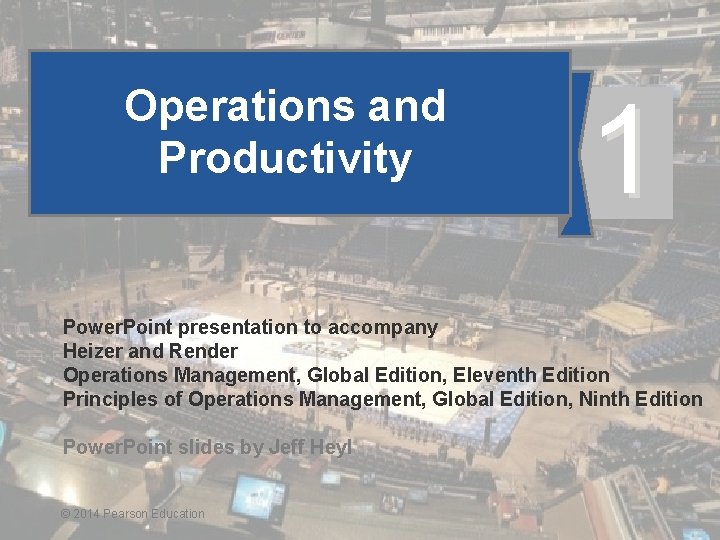 Operations and Productivity

1

PowerPoint presentation to accompany
Heizer and Render
Operations Management, Global Edition, Eleventh Edition
Principles of Operations Management, Global Edition, Ninth Edition

PowerPoint slides by Jeff Heyl

© 2014 Pearson Education